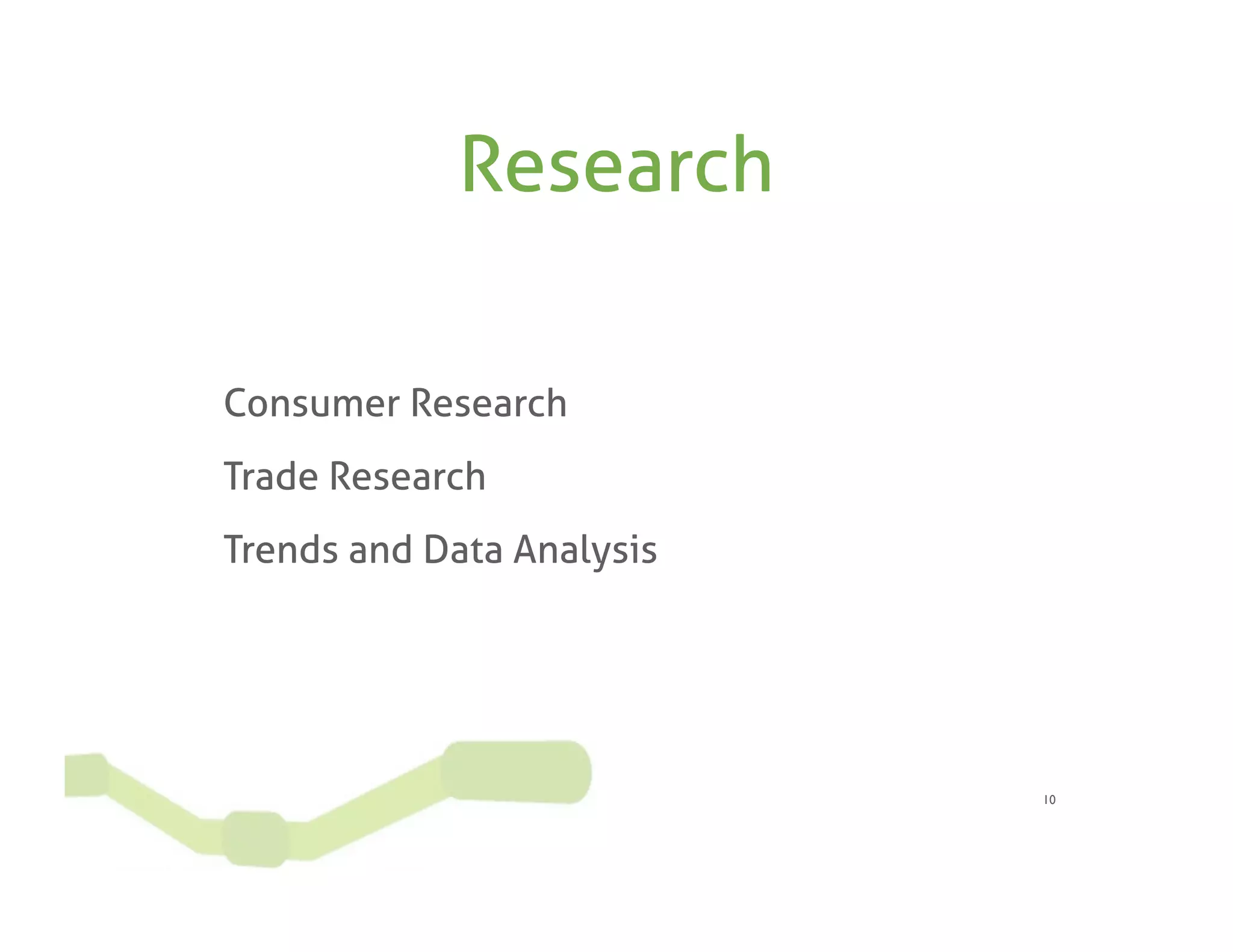 Research

Consumer Research

Trade Research

Trends and Data Analysis

10